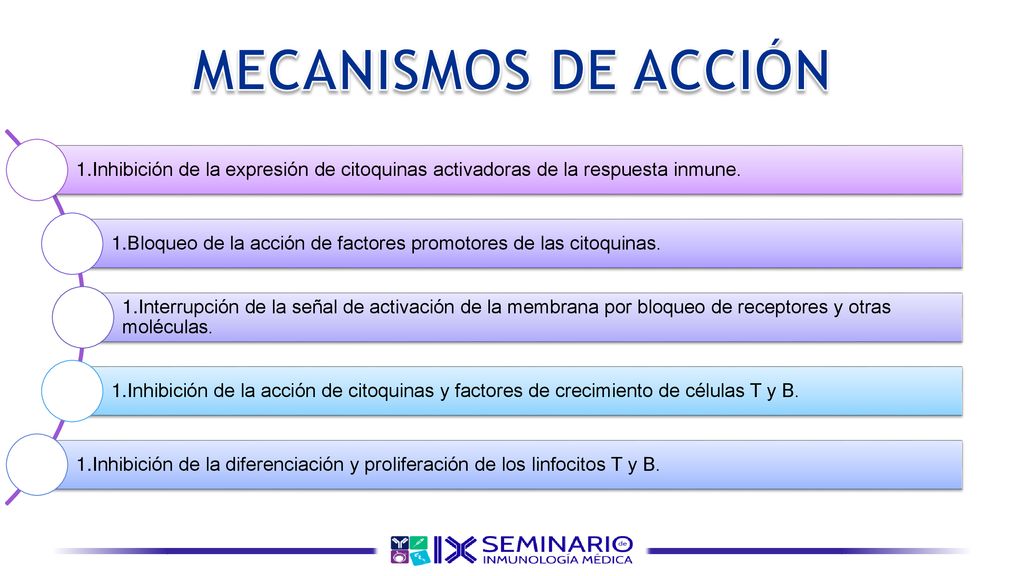 MECANISMOS DE ACCIÓN

1.Inhibición de la expresión de citoquinas activadoras de la respuesta inmune.

1.Bloqueo de la acción de factores promotores de las citoquinas.

1.Interrupción de la señal de activación de la membrana por bloqueo de receptores y otras moléculas.

1.Inhibición de la acción de citoquinas y factores de crecimiento de células T y B.

1.Inhibición de la diferenciación y proliferación de los linfocitos T y B.

IX SEMINARIO de INMUNOLOGÍA MÉDICA